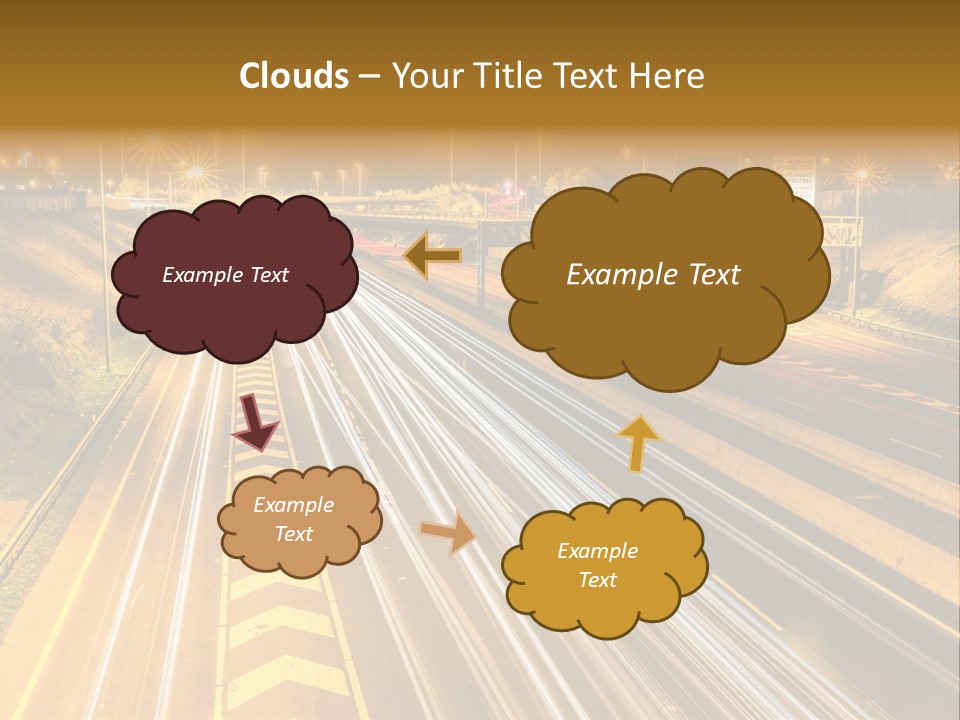 Clouds – Your Title Text Here

Example Text

Example Text

Example Text

Example Text